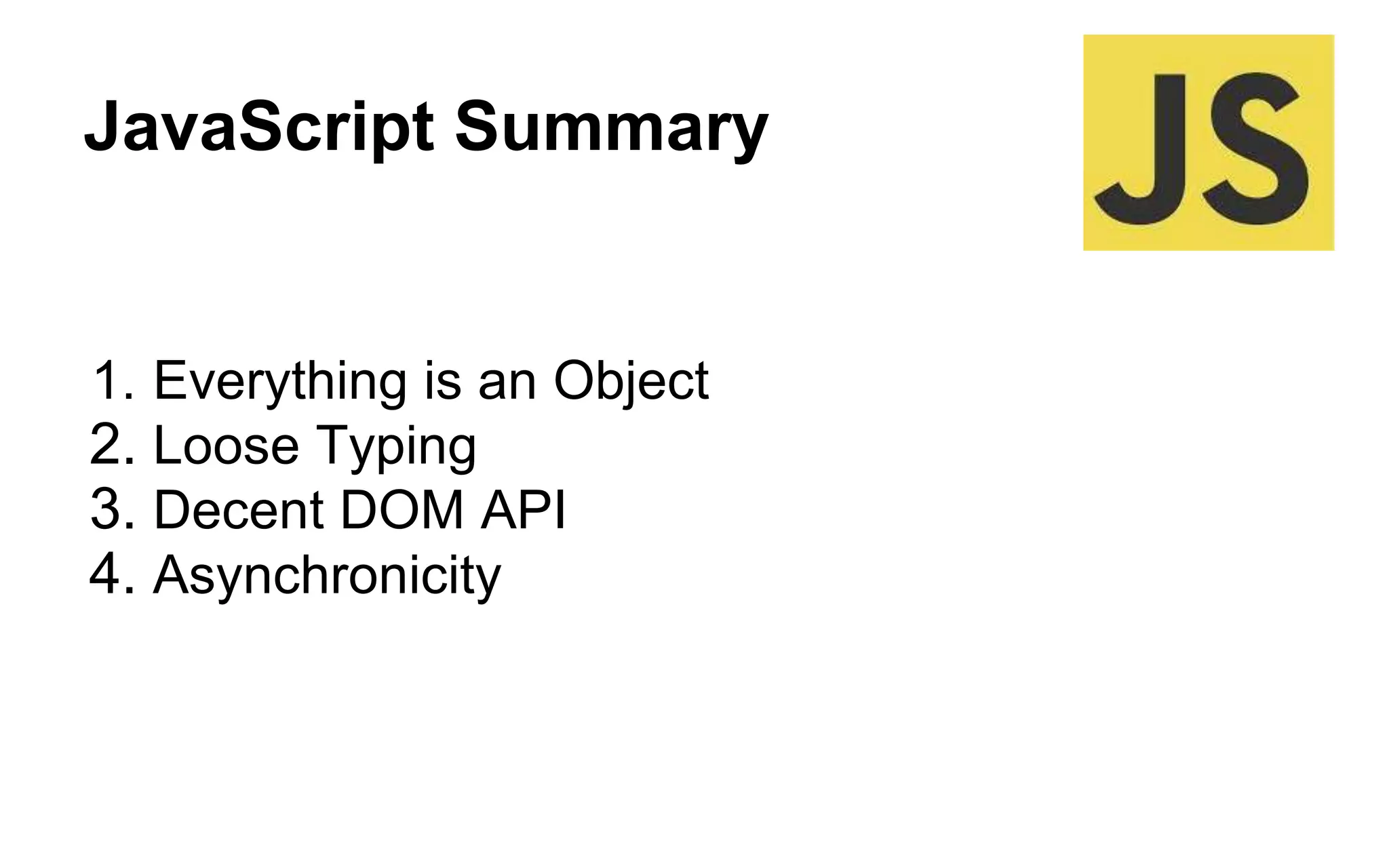 JavaScript Summary

JS

1. Everything is an Object
2. Loose Typing
3. Decent DOM API
4. Asynchronicity